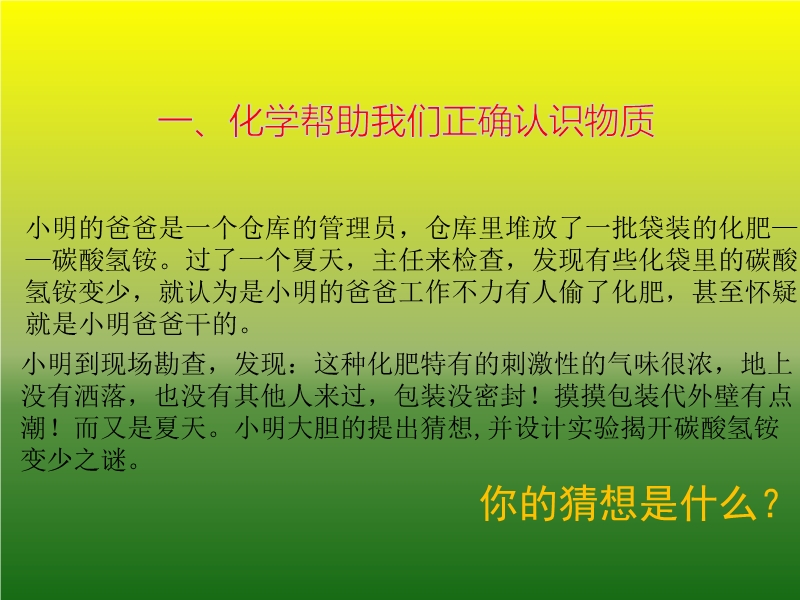 一、化学帮助我们正确认识物质

小明的爸爸是一个仓库的管理员，仓库里堆放了一批袋装的化肥——碳酸氢铵。过了一个夏天，主任来检查，发现有些化袋里的碳酸氢铵变少，就认为是小明的爸爸工作不力有人偷了化肥，甚至怀疑就是小明爸爸干的。

小明到现场勘查，发现：这种化肥特有的刺激性的气味很浓，地上没有洒落，也没有其他人来过，包装没密封！摸摸包装代外壁有点潮！而又是夏天。小明大胆的提出猜想,并设计实验揭开碳酸氢铵变少之谜。

你的猜想是什么？